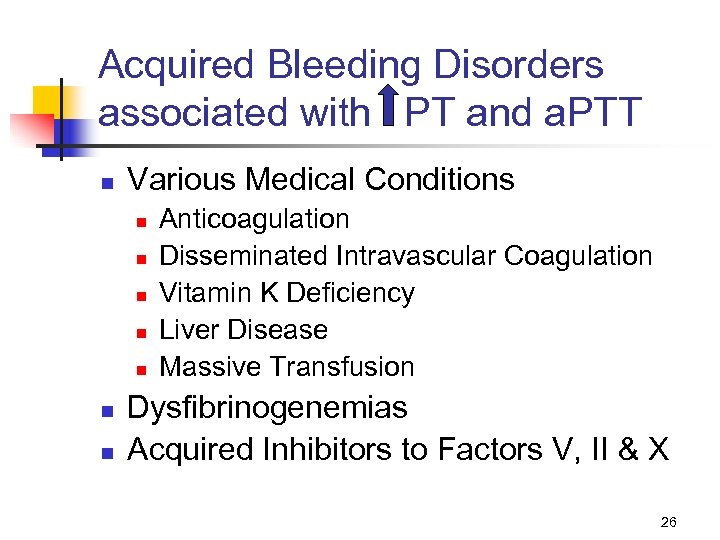 Acquired Bleeding Disorders associated with ↑ PT and aPTT

- Various Medical Conditions
  - Anticoagulation
  - Disseminated Intravascular Coagulation
  - Vitamin K Deficiency
  - Liver Disease
  - Massive Transfusion
- Dysfibrinogenemias
- Acquired Inhibitors to Factors V, II & X

26